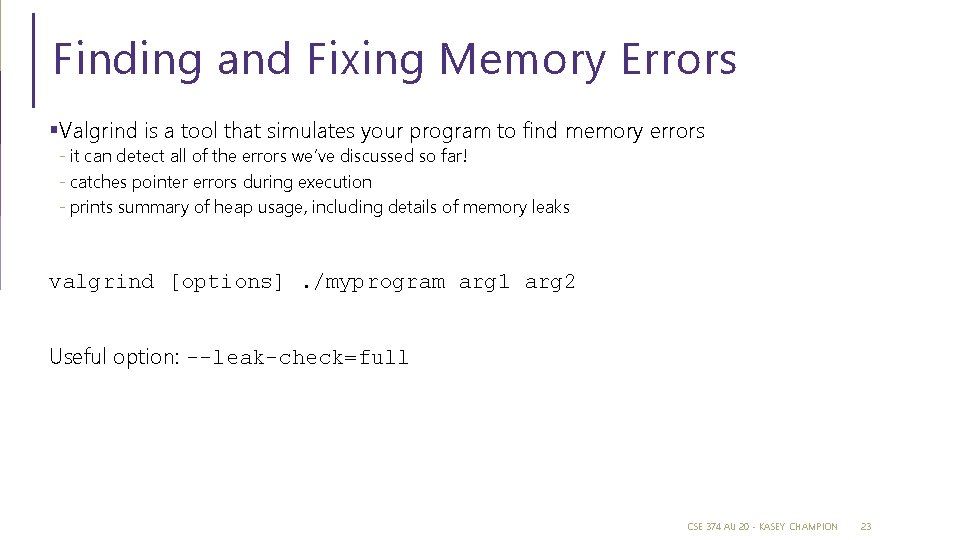 Finding and Fixing Memory Errors

▪Valgrind is a tool that simulates your program to find memory errors
- it can detect all of the errors we've discussed so far!
- catches pointer errors during execution
- prints summary of heap usage, including details of memory leaks

valgrind [options] ./myprogram arg1 arg2

Useful option: --leak-check=full

CSE 374 AU 20 - KASEY CHAMPION 23